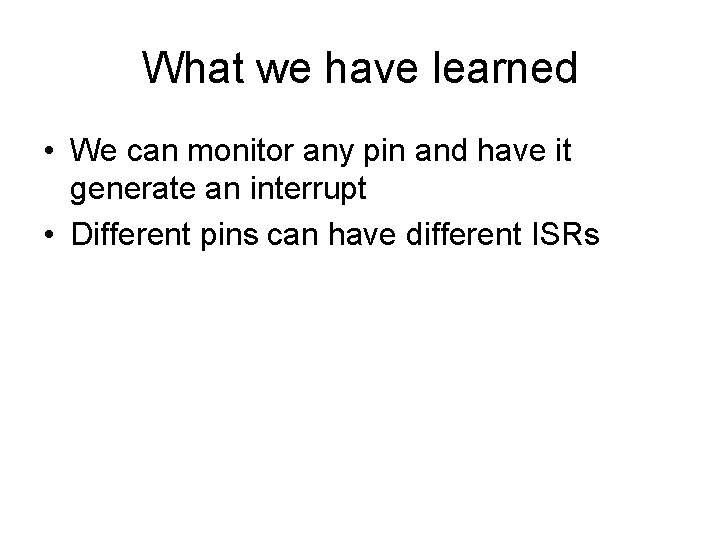 What we have learned

• We can monitor any pin and have it generate an interrupt
• Different pins can have different ISRs